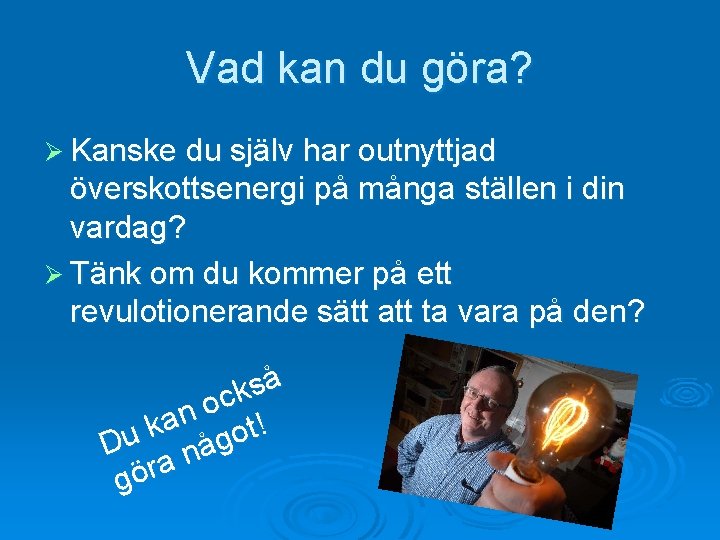 Vad kan du göra?

➢ Kanske du själv har outnyttjad överskottsenergi på många ställen i din vardag?

➢ Tänk om du kommer på ett revulotionerande sätt att ta vara på den?

Du kan också göra något!